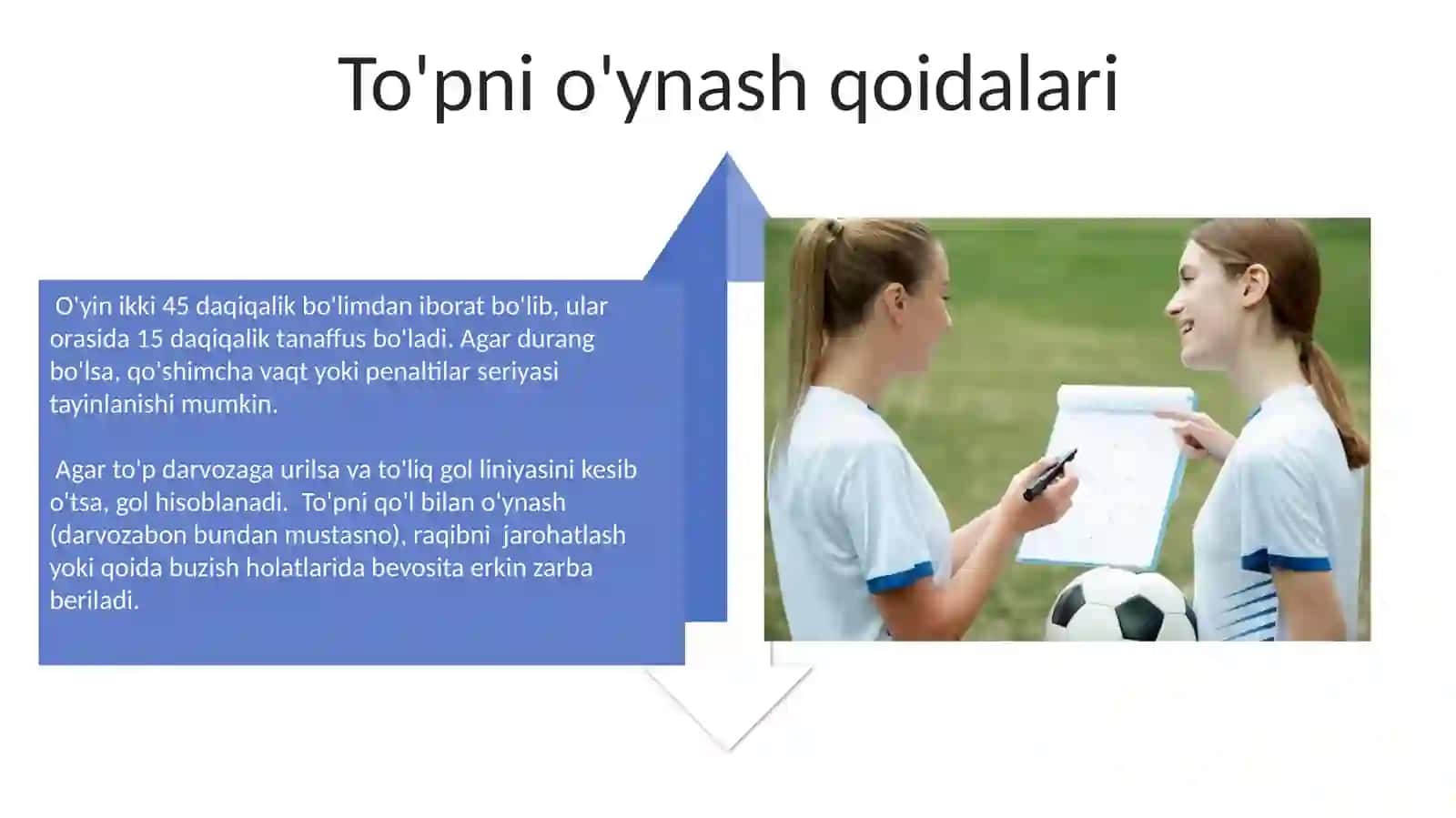 To'pni o'ynash qoidalari

O'yin ikki 45 daqiqalik bo'limdan iborat bo'lib, ular orasida 15 daqiqalik tanaffus bo'ladi. Agar durang bo'lsa, qo'shimcha vaqt yoki penaltilar seriyasi tayinlanishi mumkin.

Agar to'p darvozaga urilsa va to'liq gol liniyasini kesib o'tsa, gol hisoblanadi. To'pni qo'l bilan o'ynash (darvozabon bundan mustasno), raqibni jarohatlash yoki qoida buzish holatlarida bevosita erkin zarba beriladi.